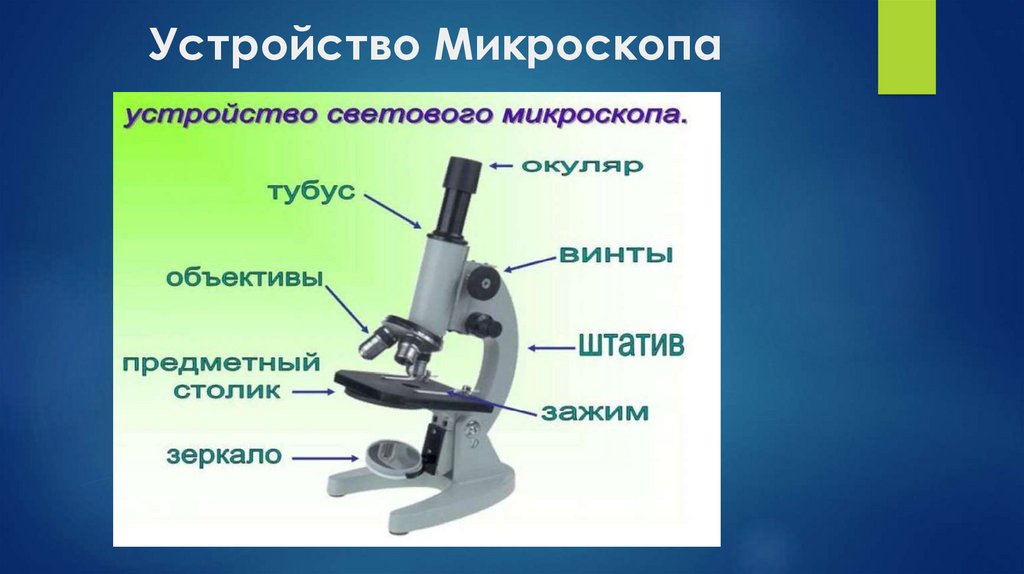 Устройство Микроскопа

устройство светового микроскопа.

окуляр

тубус

винты

объективы

штатив

предметный столик

зажим

зеркало